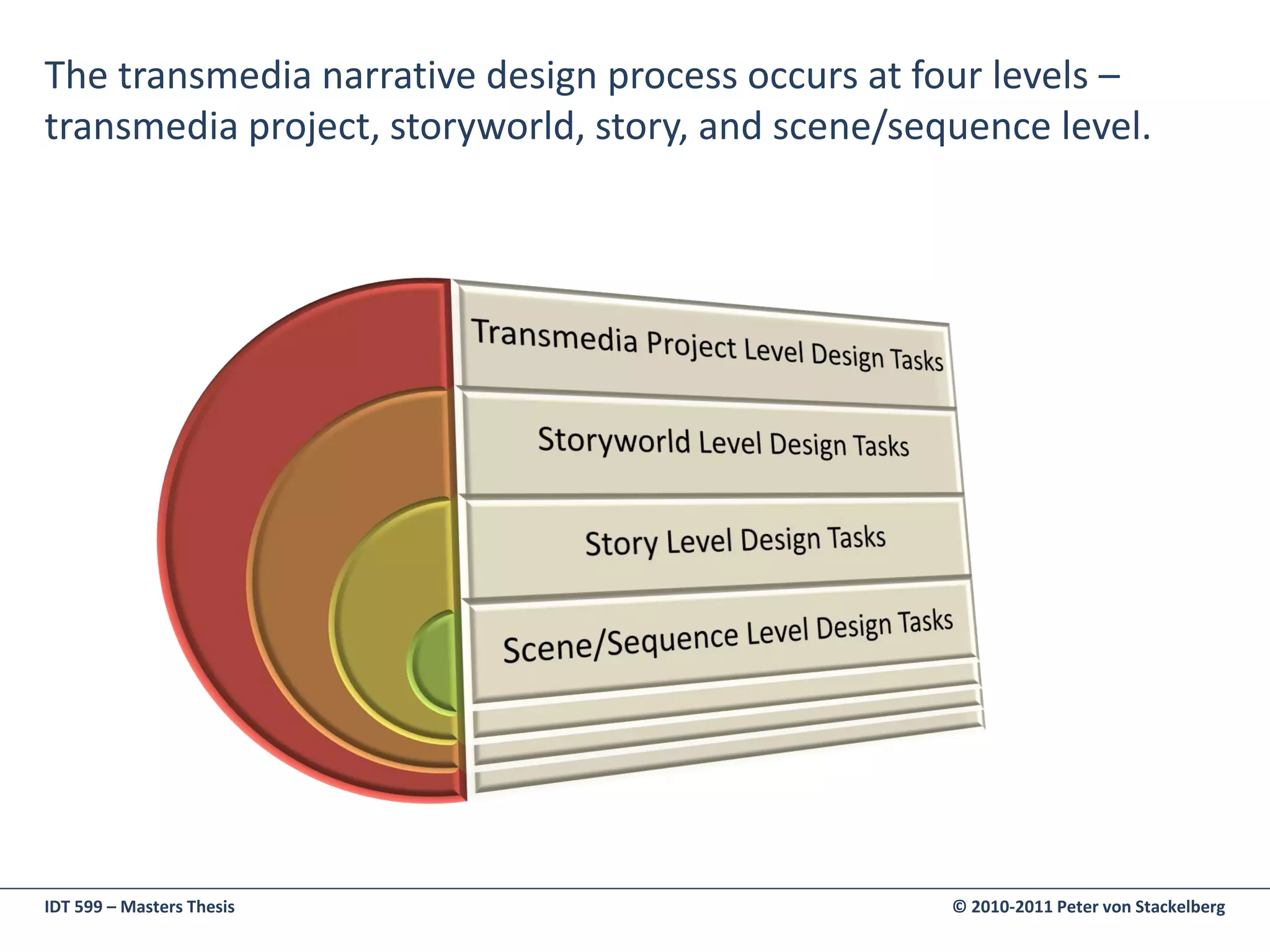 The transmedia narrative design process occurs at four levels – transmedia project, storyworld, story, and scene/sequence level.

Transmedia Project Level Design Tasks

Storyworld Level Design Tasks

Story Level Design Tasks

Scene/Sequence Level Design Tasks

IDT 599 – Masters Thesis

© 2010-2011 Peter von Stackelberg